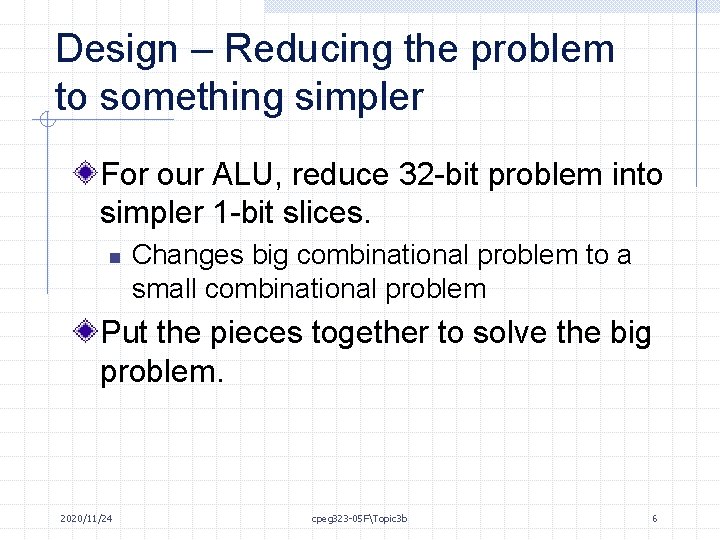 Design – Reducing the problem to something simpler

For our ALU, reduce 32-bit problem into simpler 1-bit slices.

Changes big combinational problem to a small combinational problem

Put the pieces together to solve the big problem.

2020/11/24

cpeg323-05F\Topic3b

6